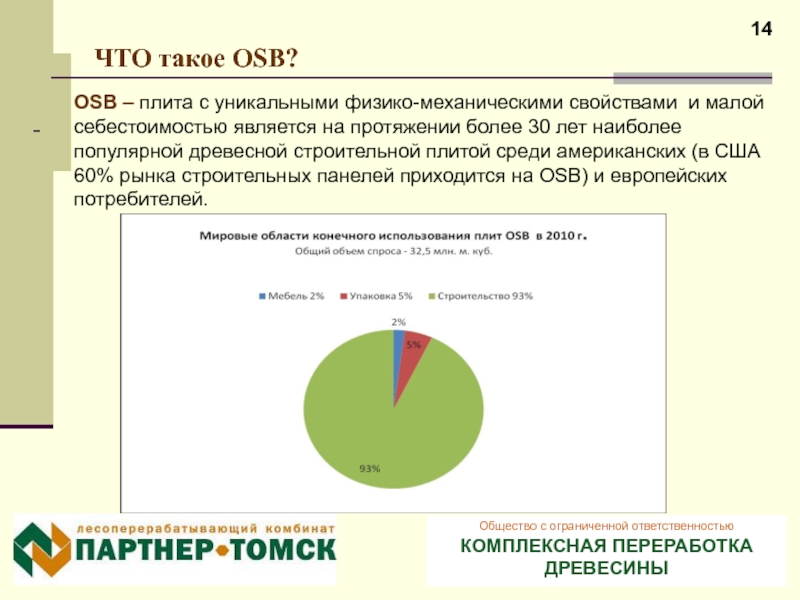 14

ЧТО такое OSB?

-

OSB – плита с уникальными физико-механическими свойствами и малой себестоимостью является на протяжении более 30 лет наиболее популярной древесной строительной плитой среди американских (в США 60% рынка строительных панелей приходится на OSB) и европейских потребителей.

Мировые области конечного использования плит OSB в 2010 г.
Общий объем спроса - 32,5 млн. м. куб.

Мебель 2% Упаковка 5% Строительство 93%

2%
5%
93%

лесоперерабатывающий комбинат
ПАРТНЕР•ТОМСК

Общество с ограниченной ответственностью
КОМПЛЕКСНАЯ ПЕРЕРАБОТКА ДРЕВЕСИНЫ